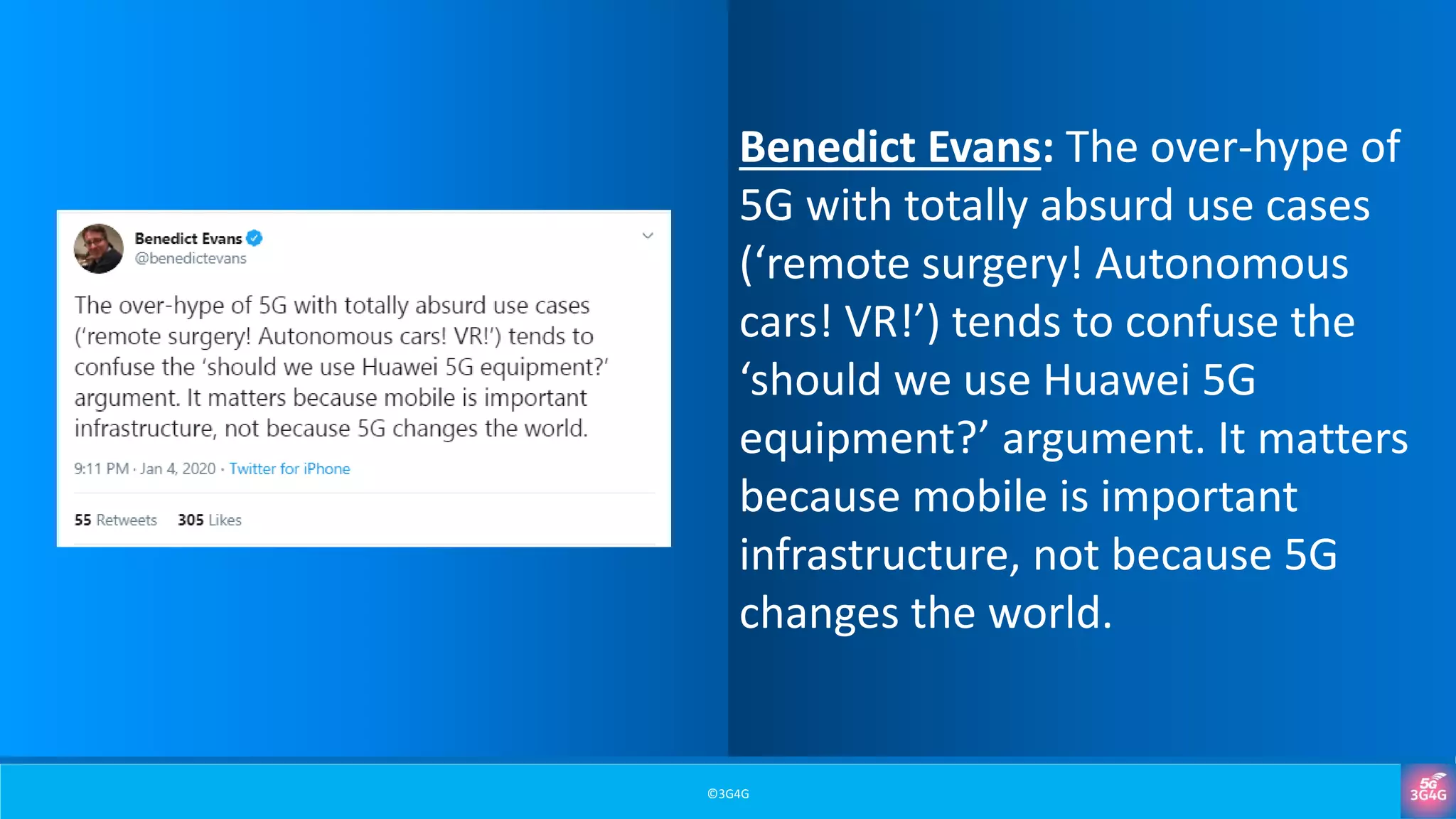 Benedict Evans
@benedictevans

The over-hype of 5G with totally absurd use cases ('remote surgery! Autonomous cars! VR!') tends to confuse the 'should we use Huawei 5G equipment?' argument. It matters because mobile is important infrastructure, not because 5G changes the world.

9:11 PM · Jan 4, 2020 · Twitter for iPhone

55 Retweets 305 Likes

Benedict Evans: The over-hype of 5G with totally absurd use cases ('remote surgery! Autonomous cars! VR!') tends to confuse the 'should we use Huawei 5G equipment?' argument. It matters because mobile is important infrastructure, not because 5G changes the world.

©3G4G

5G 3G4G